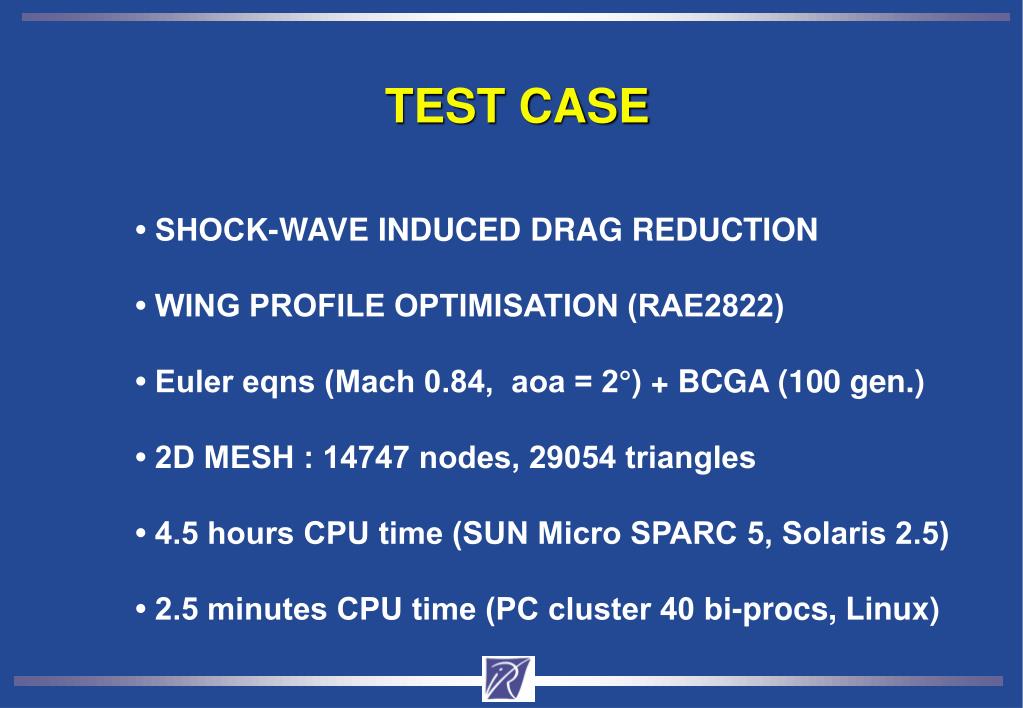 TEST CASE

• SHOCK-WAVE INDUCED DRAG REDUCTION

• WING PROFILE OPTIMISATION (RAE2822)

• Euler eqns (Mach 0.84, aoa = 2°) + BCGA (100 gen.)

• 2D MESH : 14747 nodes, 29054 triangles

• 4.5 hours CPU time (SUN Micro SPARC 5, Solaris 2.5)

• 2.5 minutes CPU time (PC cluster 40 bi-procs, Linux)